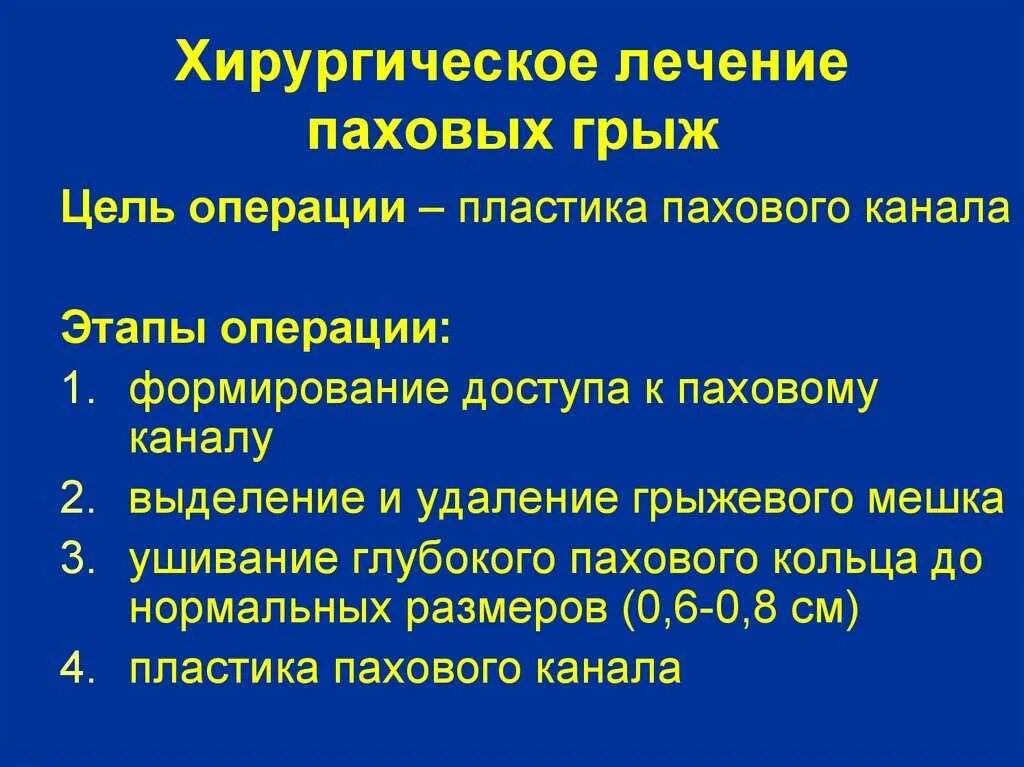 Хирургическое лечение паховых грыж

Цель операции – пластика пахового канала

Этапы операции:
1. формирование доступа к паховому каналу
2. выделение и удаление грыжевого мешка
3. ушивание глубокого пахового кольца до нормальных размеров (0,6-0,8 см)
4. пластика пахового канала